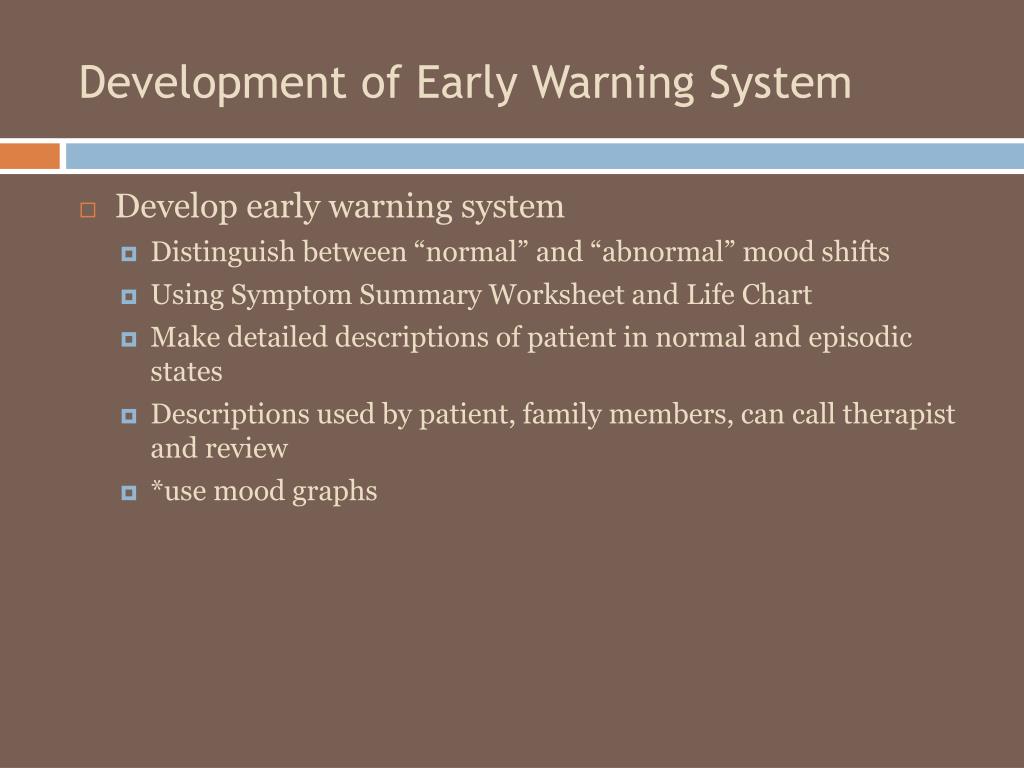 Development of Early Warning System

Develop early warning system

Distinguish between “normal” and “abnormal” mood shifts

Using Symptom Summary Worksheet and Life Chart

Make detailed descriptions of patient in normal and episodic states

Descriptions used by patient, family members, can call therapist and review

*use mood graphs